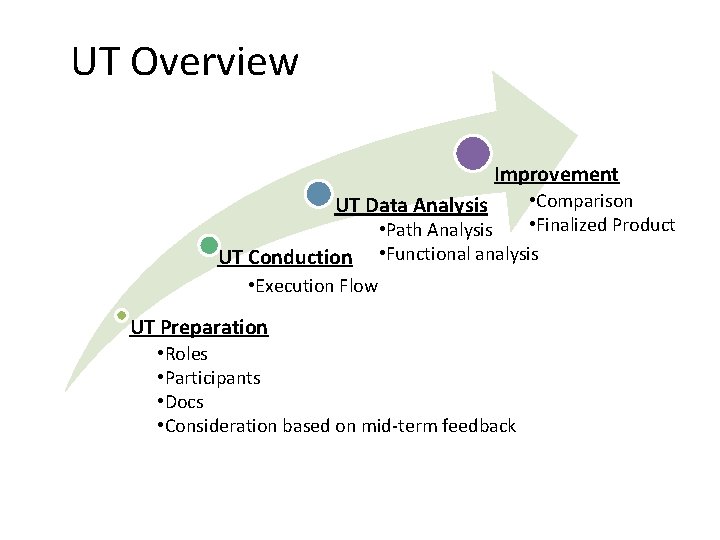 UT Overview

UT Preparation
•Roles
•Participants
•Docs
•Consideration based on mid-term feedback

UT Conduction
•Execution Flow

UT Data Analysis
•Path Analysis
•Functional analysis

Improvement
•Comparison
•Finalized Product